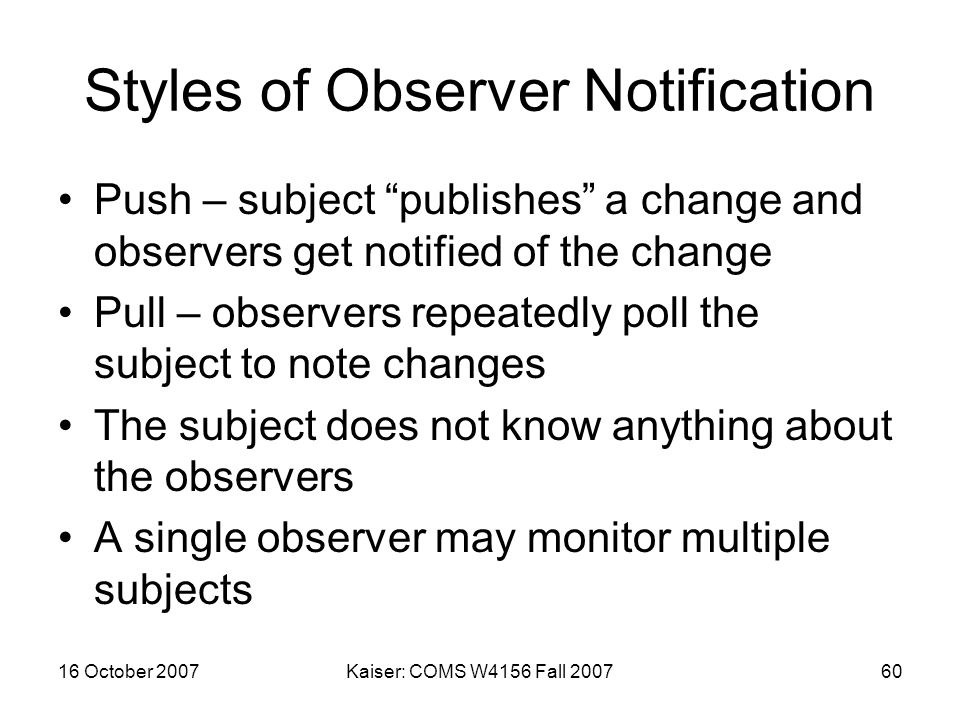 Styles of Observer Notification

• Push – subject “publishes” a change and observers get notified of the change
• Pull – observers repeatedly poll the subject to note changes
• The subject does not know anything about the observers
• A single observer may monitor multiple subjects

16 October 2007

Kaiser: COMS W4156 Fall 2007

60